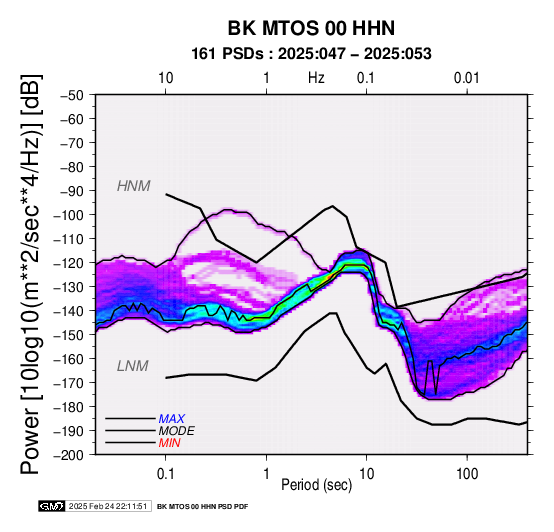 BK MTOS 00 HHN
161 PSDs : 2025:047 – 2025:053

10 1 Hz 0.1 0.01

Power [10log10(m**2/sec**4/Hz)] [dB]

−50
−60
−70
−80
−90
−100
−110
−120
−130
−140
−150
−160
−170
−180
−190
−200

HNM

LNM

MAX
MODE
MIN

0.1 1 10 100
Period (sec)

GMT 2025 Feb 24 22:11:51 BK MTOS 00 HHN PSD PDF